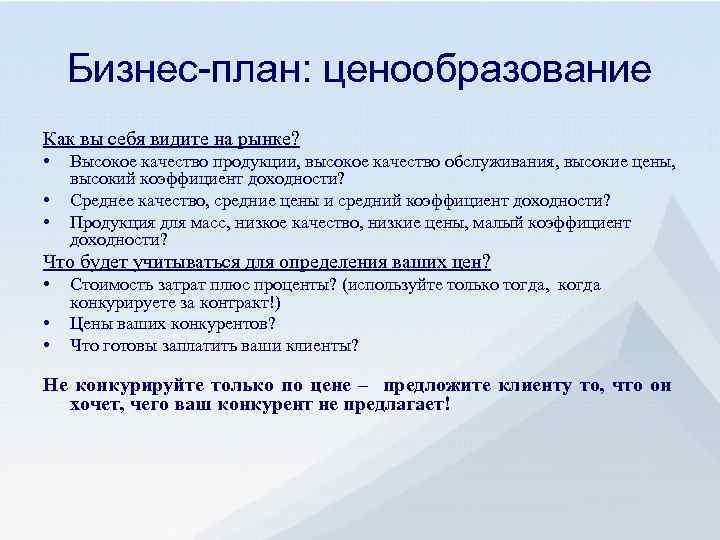 Бизнес-план: ценообразование

Как вы себя видите на рынке?

• Высокое качество продукции, высокое качество обслуживания, высокие цены, высокий коэффициент доходности?
• Среднее качество, средние цены и средний коэффициент доходности?
• Продукция для масс, низкое качество, низкие цены, малый коэффициент доходности?

Что будет учитываться для определения ваших цен?

• Стоимость затрат плюс проценты? (используйте только тогда, когда конкурируете за контракт!)
• Цены ваших конкурентов?
• Что готовы заплатить ваши клиенты?

Не конкурируйте только по цене – предложите клиенту то, что он хочет, чего ваш конкурент не предлагает!